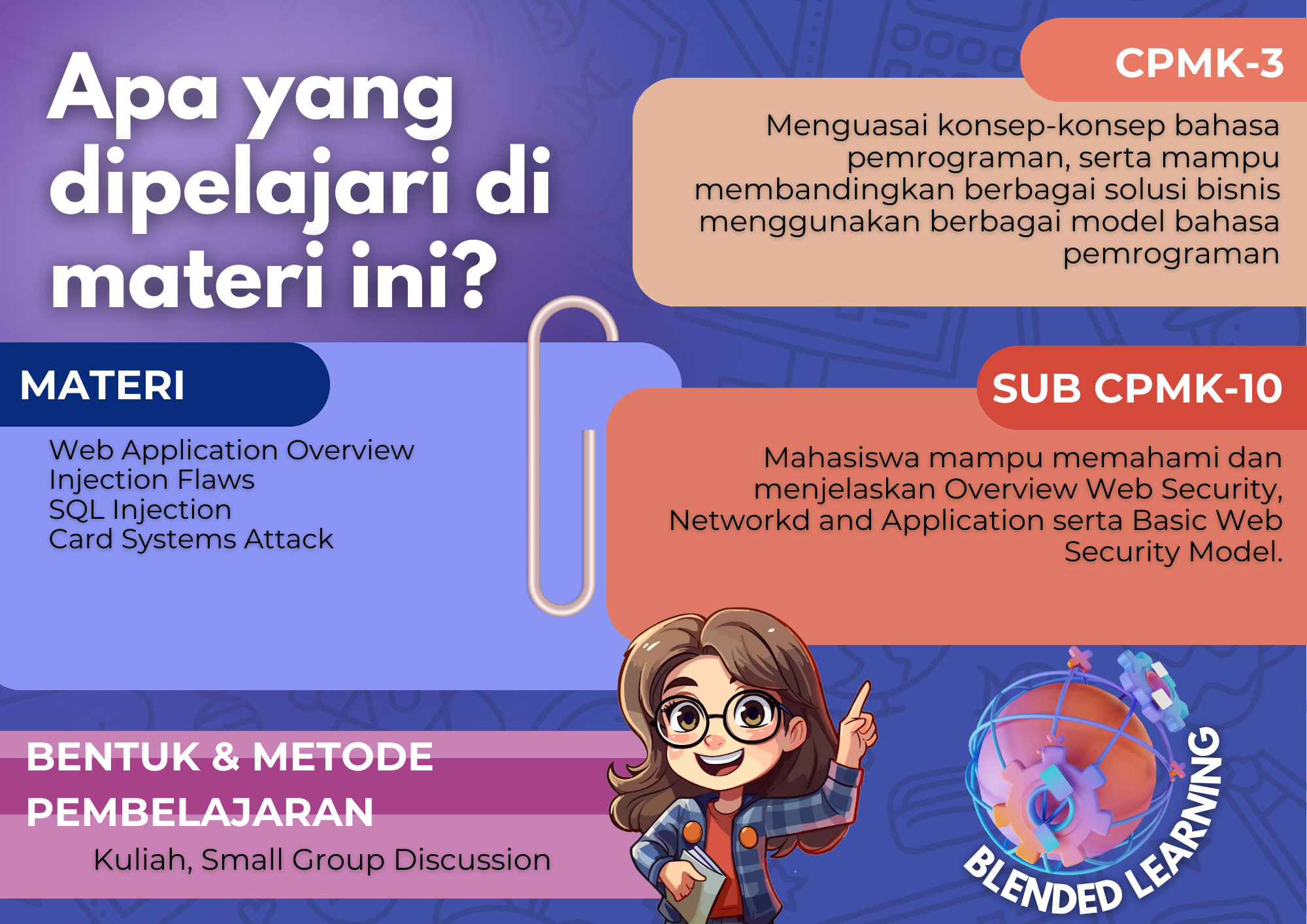 Apa yang dipelajari di materi ini?

CPMK-3

Menguasai konsep-konsep bahasa pemrograman, serta mampu membandingkan berbagai solusi bisnis menggunakan berbagai model bahasa pemrograman

MATERI

Web Application Overview
Injection Flaws
SQL Injection
Card Systems Attack

SUB CPMK-10

Mahasiswa mampu memahami dan menjelaskan Overview Web Security, Networkd and Application serta Basic Web Security Model.

BENTUK & METODE PEMBELAJARAN

Kuliah, Small Group Discussion

BLENDED LEARNING